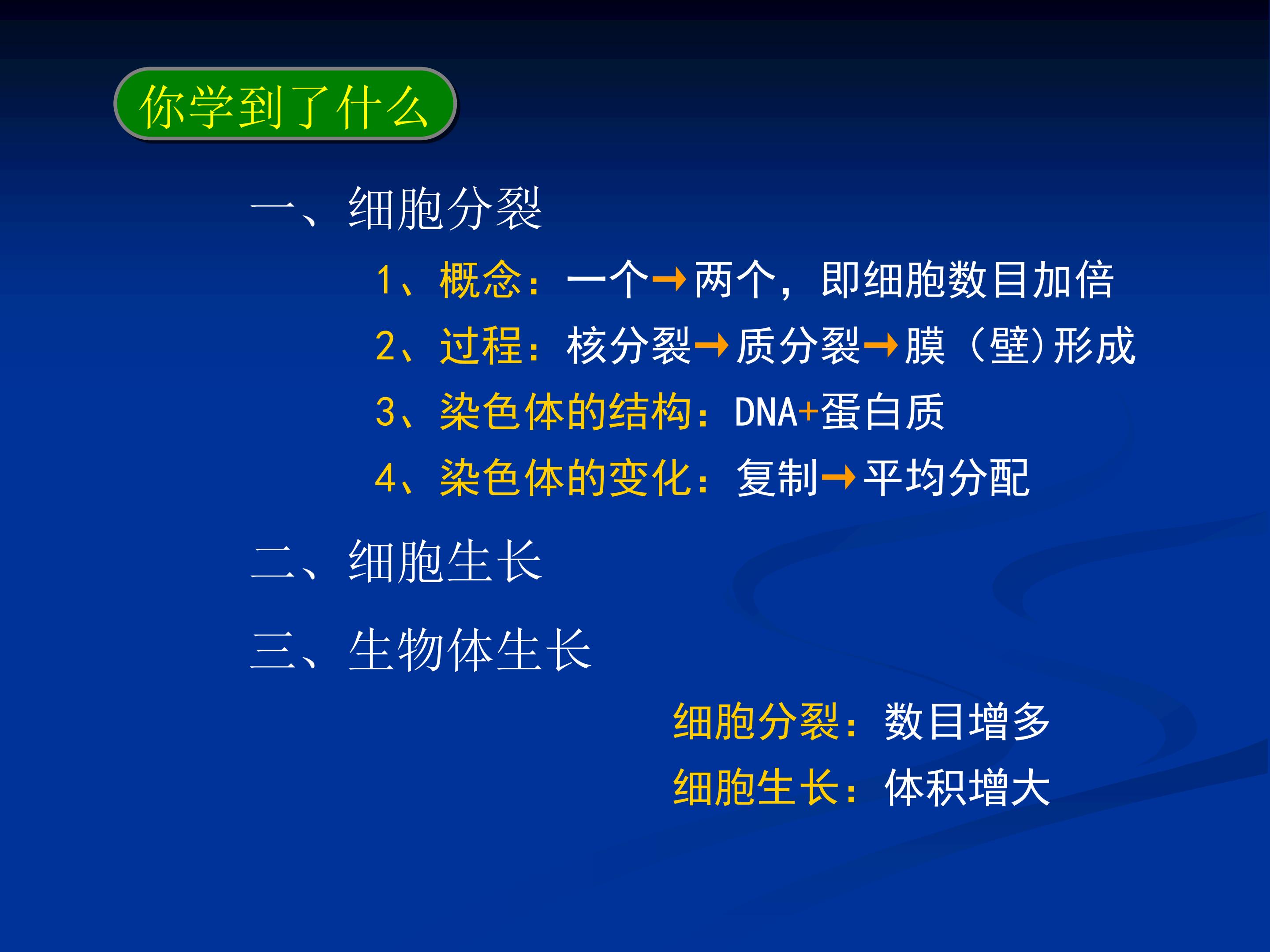 你学到了什么

一、细胞分裂

1、概念：一个→两个，即细胞数目加倍

2、过程：核分裂→质分裂→膜（壁）形成

3、染色体的结构：DNA+蛋白质

4、染色体的变化：复制→平均分配

二、细胞生长

三、生物体生长

细胞分裂：数目增多

细胞生长：体积增大